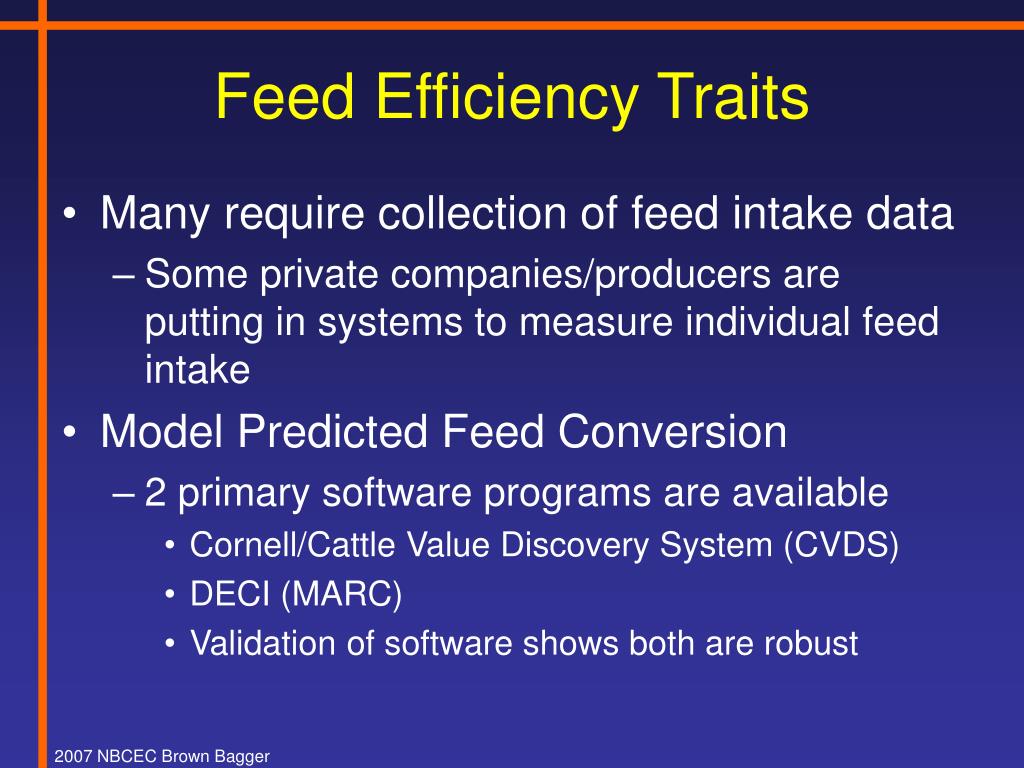 Feed Efficiency Traits

• Many require collection of feed intake data
– Some private companies/producers are putting in systems to measure individual feed intake
• Model Predicted Feed Conversion
– 2 primary software programs are available
• Cornell/Cattle Value Discovery System (CVDS)
• DECI (MARC)
• Validation of software shows both are robust

2007 NBCEC Brown Bagger